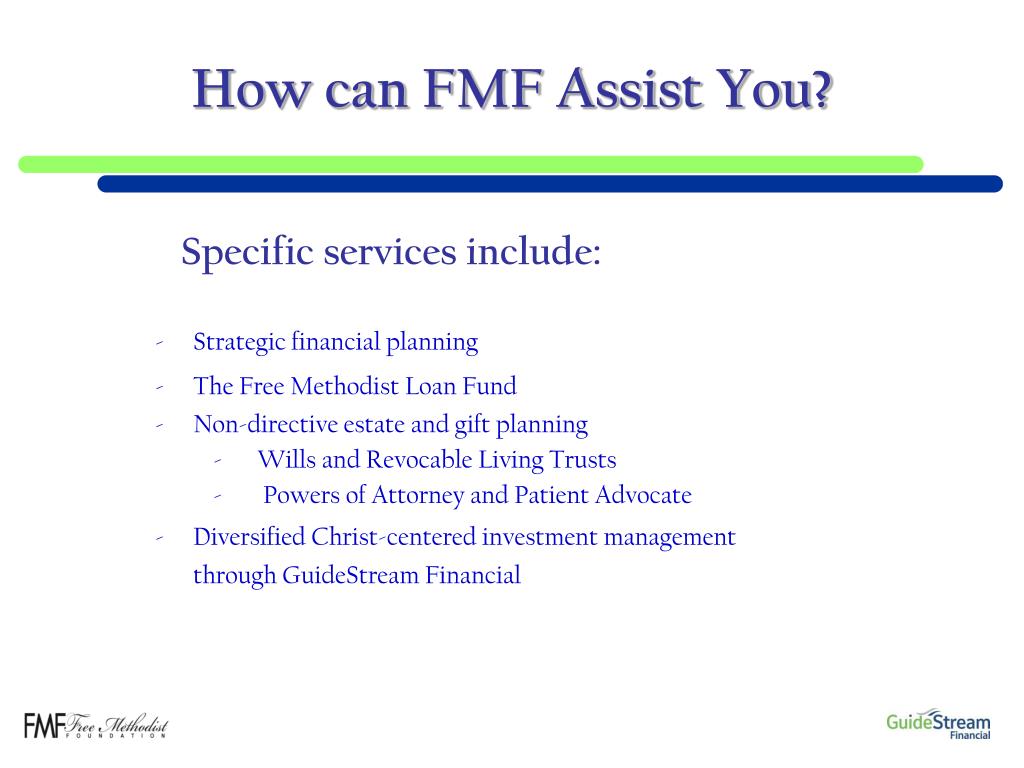 How can FMF Assist You?

Specific services include:

- Strategic financial planning
- The Free Methodist Loan Fund
- Non-directive estate and gift planning
  - Wills and Revocable Living Trusts
  - Powers of Attorney and Patient Advocate
- Diversified Christ-centered investment management through GuideStream Financial

FMF Free Methodist FOUNDATION

GuideStream Financial